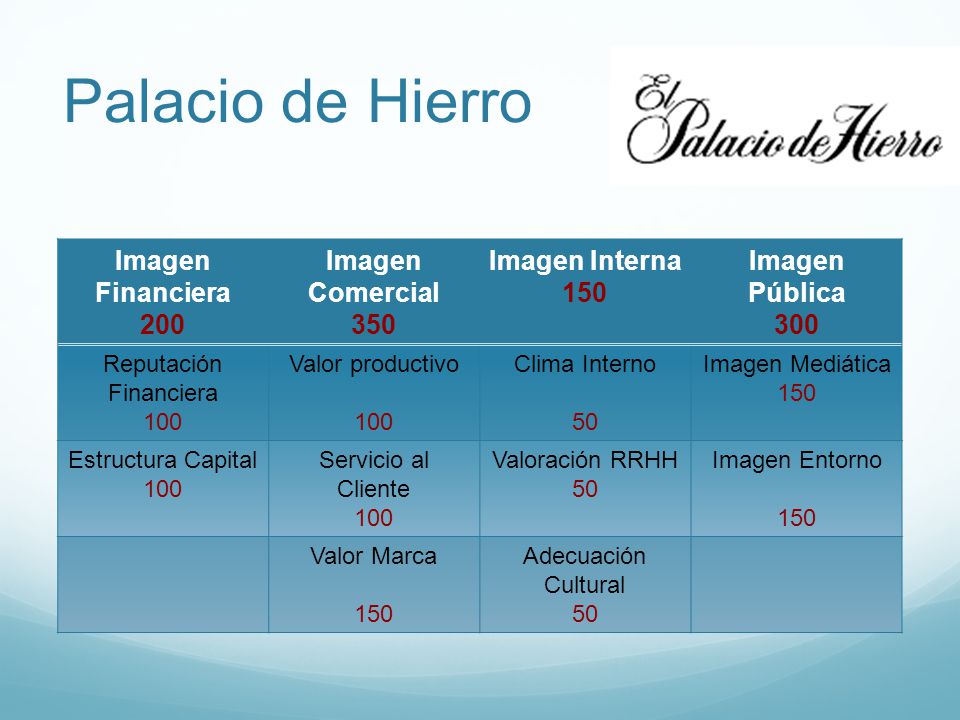 Palacio de Hierro

El Palacio de Hierro

| Imagen Financiera 200 | Imagen Comercial 350 | Imagen Interna 150 | Imagen Pública 300 |
|---|---|---|---|
| Reputación Financiera 100 | Valor productivo 100 | Clima Interno 50 | Imagen Mediática 150 |
| Estructura Capital 100 | Servicio al Cliente 100 | Valoración RRHH 50 | Imagen Entorno 150 |
| | Valor Marca 150 | Adecuación Cultural 50 | |